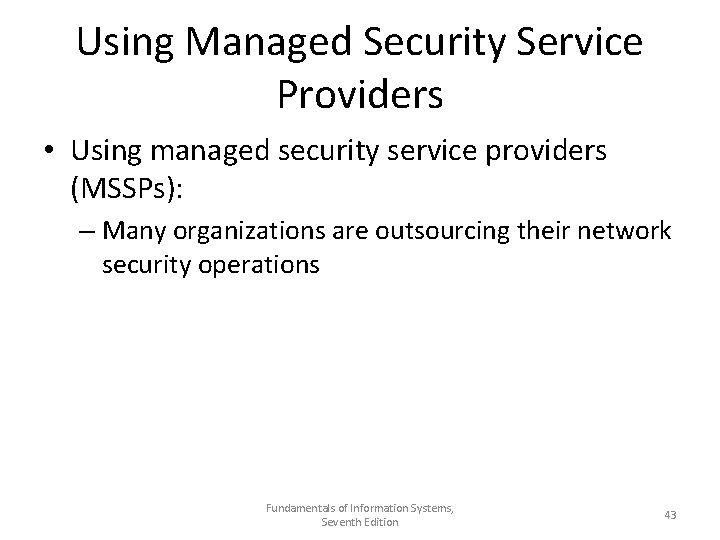 Using Managed Security Service Providers

• Using managed security service providers (MSSPs):

– Many organizations are outsourcing their network security operations

Fundamentals of Information Systems, Seventh Edition

43